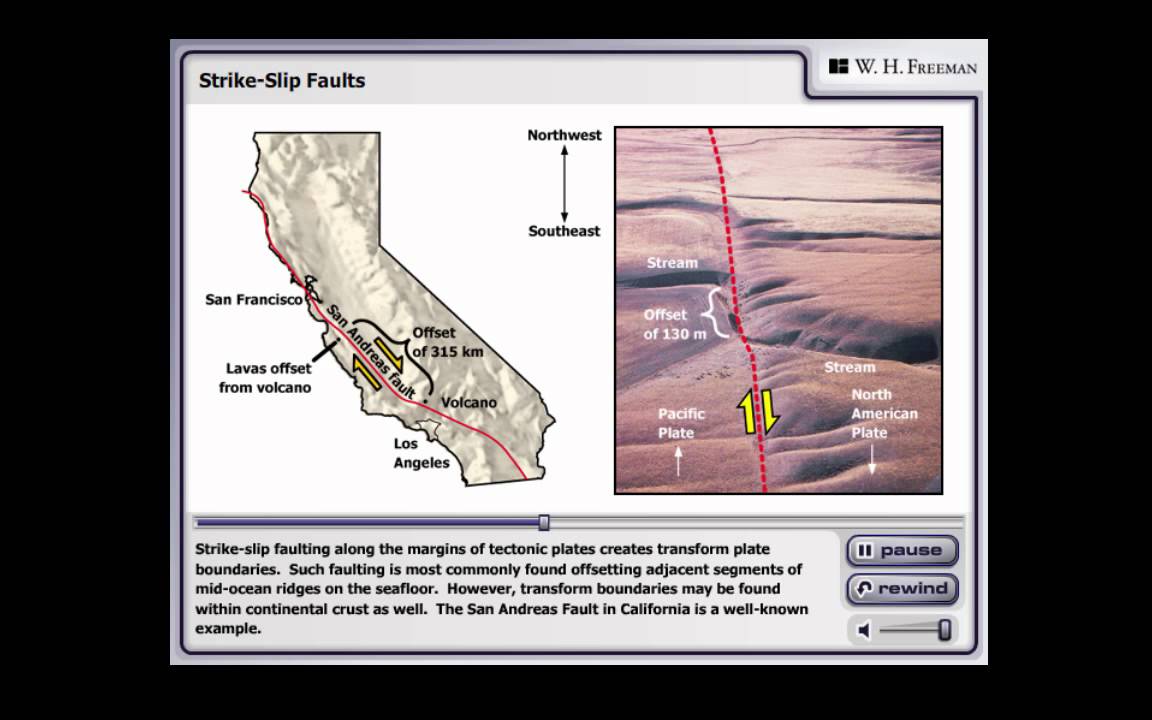 Strike-Slip Faults

W. H. FREEMAN

San Francisco

San Andreas Fault

Offset of 315 km

Lavas offset from volcano

Volcano

Los Angeles

Northwest

Southeast

Stream

Offset of 130 m

Stream

Pacific Plate

North American Plate

Strike-slip faulting along the margins of tectonic plates creates transform plate boundaries. Such faulting is most commonly found offsetting adjacent segments of mid-ocean ridges on the seafloor. However, transform boundaries may be found within continental crust as well. The San Andreas Fault in California is a well-known example.

pause

rewind